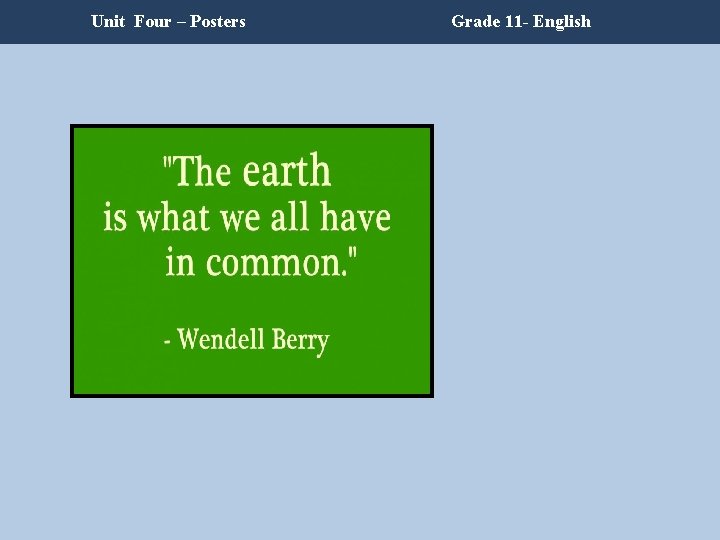 Unit Four – Posters Grade 11- English

"The earth is what we all have in common."

- Wendell Berry